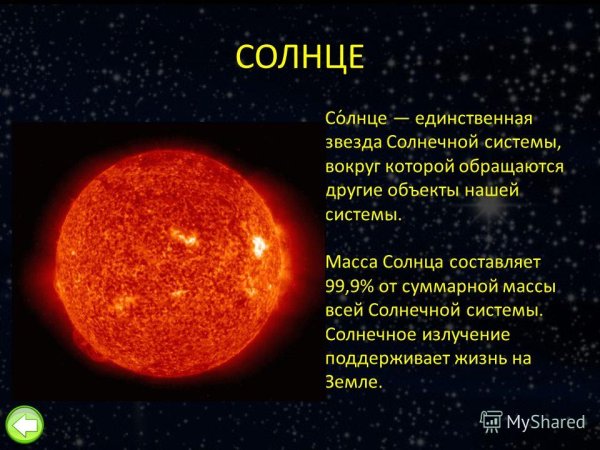 СОЛНЦЕ

Со́лнце — единственная звезда Солнечной системы, вокруг которой обращаются другие объекты нашей системы.

Масса Солнца составляет 99,9% от суммарной массы всей Солнечной системы. Солнечное излучение поддерживает жизнь на Земле.

MyShared